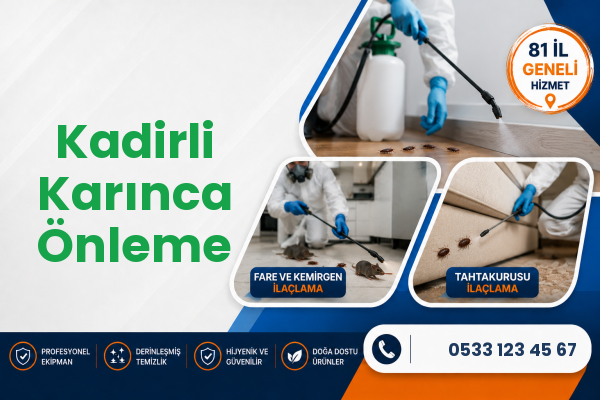 Kadirli Karınca Önleme

81 İL GENELİ HİZMET

FARE VE KEMİRGEN İLAÇLAMA

TAHTAKURUSU İLAÇLAMA

PROFESYONEL EKİPMAN

DERİNLEŞMİŞ TEMİZLİK

HİJYENİK VE GÜVENİLİR

DOĞA DOSTU ÜRÜNLER

0533 123 45 67